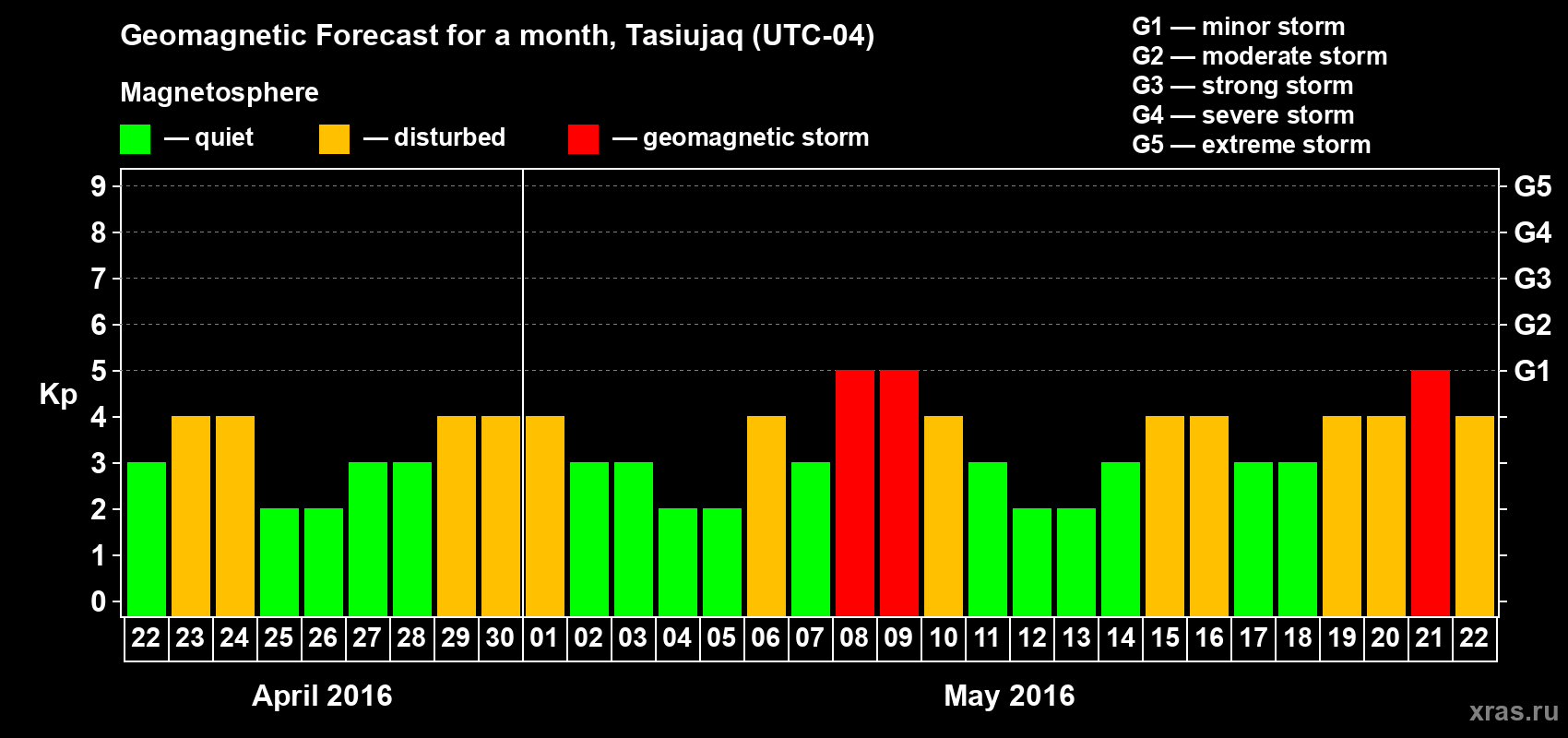 Geomagnetic Forecast for a month, Tasiujaq (UTC-04)

Magnetosphere

— quiet — disturbed — geomagnetic storm

G1 — minor storm
G2 — moderate storm
G3 — strong storm
G4 — severe storm
G5 — extreme storm

Kp

9
8
7
6
5
4
3
2
1
0

G5
G4
G3
G2
G1

22 23 24 25 26 27 28 29 30 01 02 03 04 05 06 07 08 09 10 11 12 13 14 15 16 17 18 19 20 21 22

April 2016

May 2016

xras.ru